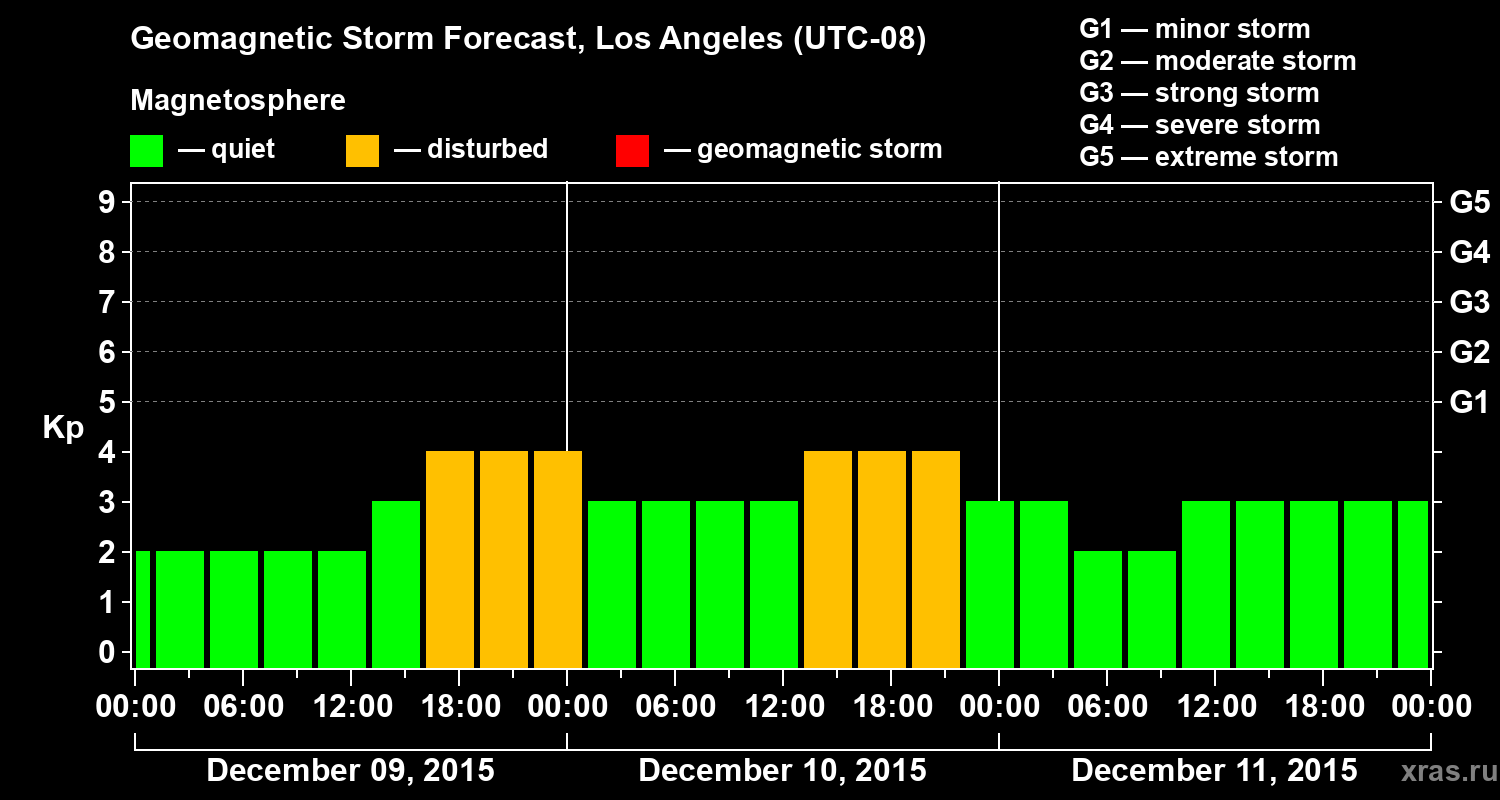 Geomagnetic Storm Forecast, Los Angeles (UTC-08)

Magnetosphere

— quiet — disturbed — geomagnetic storm

G1 — minor storm
G2 — moderate storm
G3 — strong storm
G4 — severe storm
G5 — extreme storm

Kp

9
8
7
6
5
4
3
2
1
0

G5
G4
G3
G2
G1

00:00 06:00 12:00 18:00 00:00 06:00 12:00 18:00 00:00 06:00 12:00 18:00 00:00

December 09, 2015
December 10, 2015
December 11, 2015

xras.ru